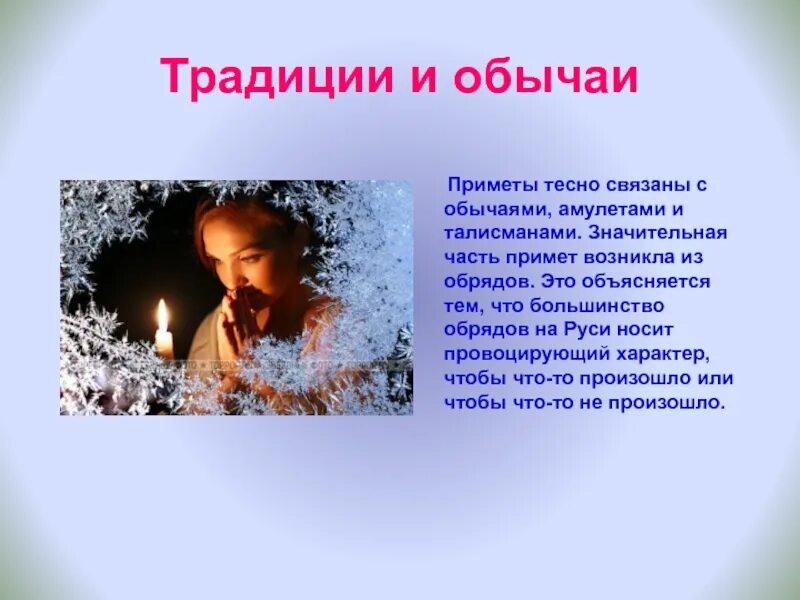 Традиции и обычаи

Приметы тесно связаны с обычаями, амулетами и талисманами. Значительная часть примет возникла из обрядов. Это объясняется тем, что большинство обрядов на Руси носит провоцирующий характер, чтобы что-то произошло или чтобы что-то не произошло.